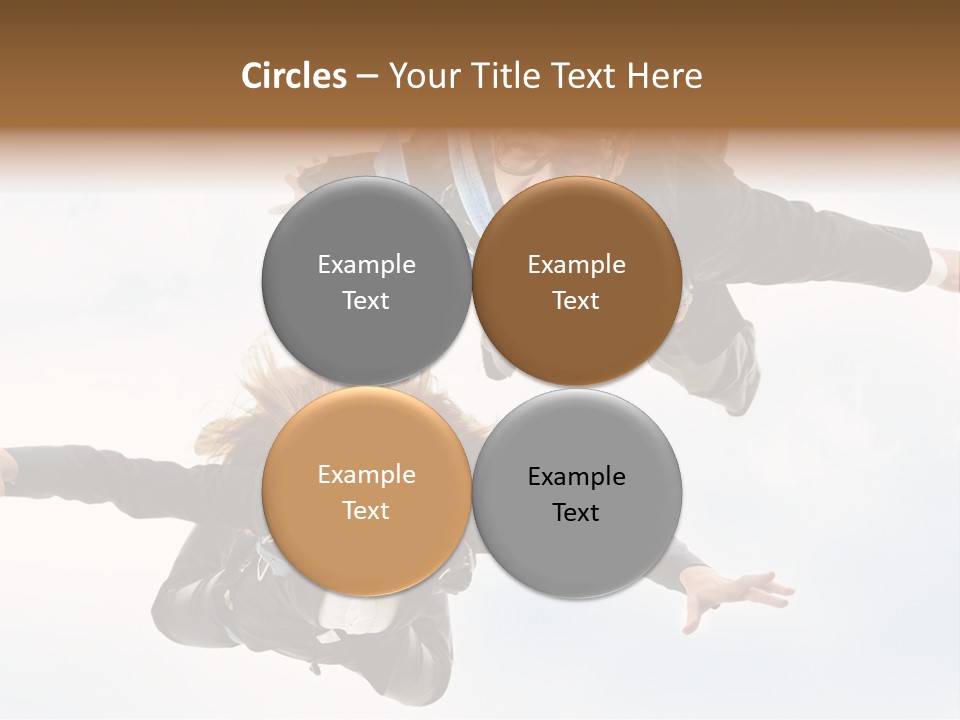 Circles – Your Title Text Here

Example Text

Example Text

Example Text

Example Text